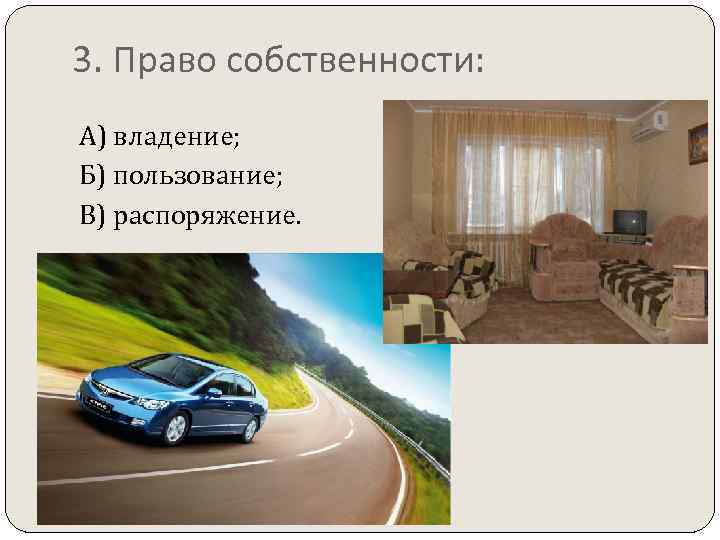 3. Право собственности:

А) владение;

Б) пользование;

В) распоряжение.